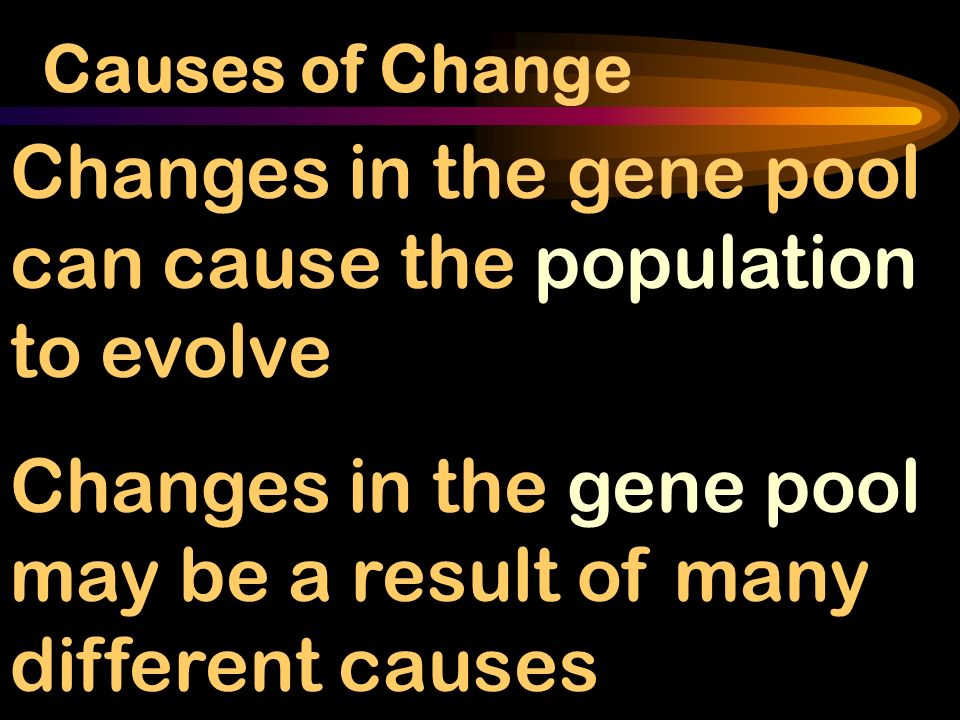 Causes of Change

Changes in the gene pool can cause the population to evolve

Changes in the gene pool may be a result of many different causes